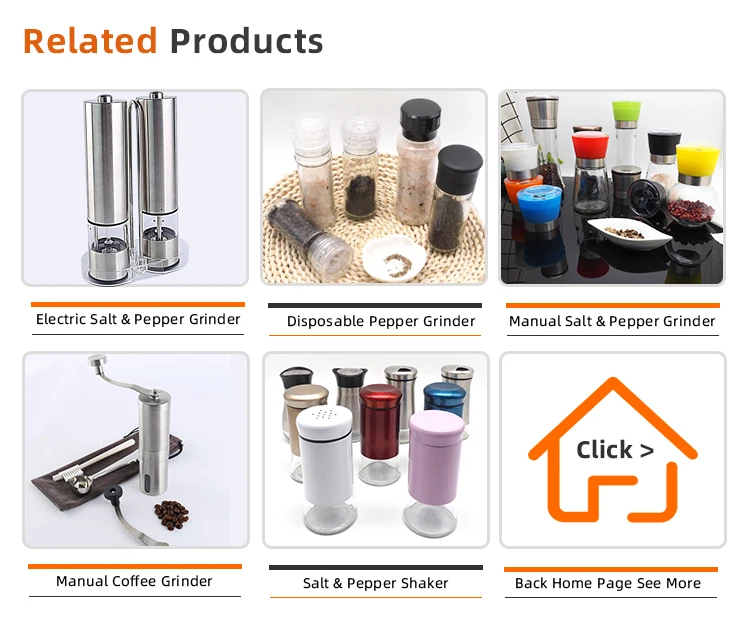 Related Products

Electric Salt & Pepper Grinder

Disposable Pepper Grinder

Manual Salt & Pepper Grinder

Manual Coffee Grinder

Salt & Pepper Shaker

Click >

Back Home Page See More